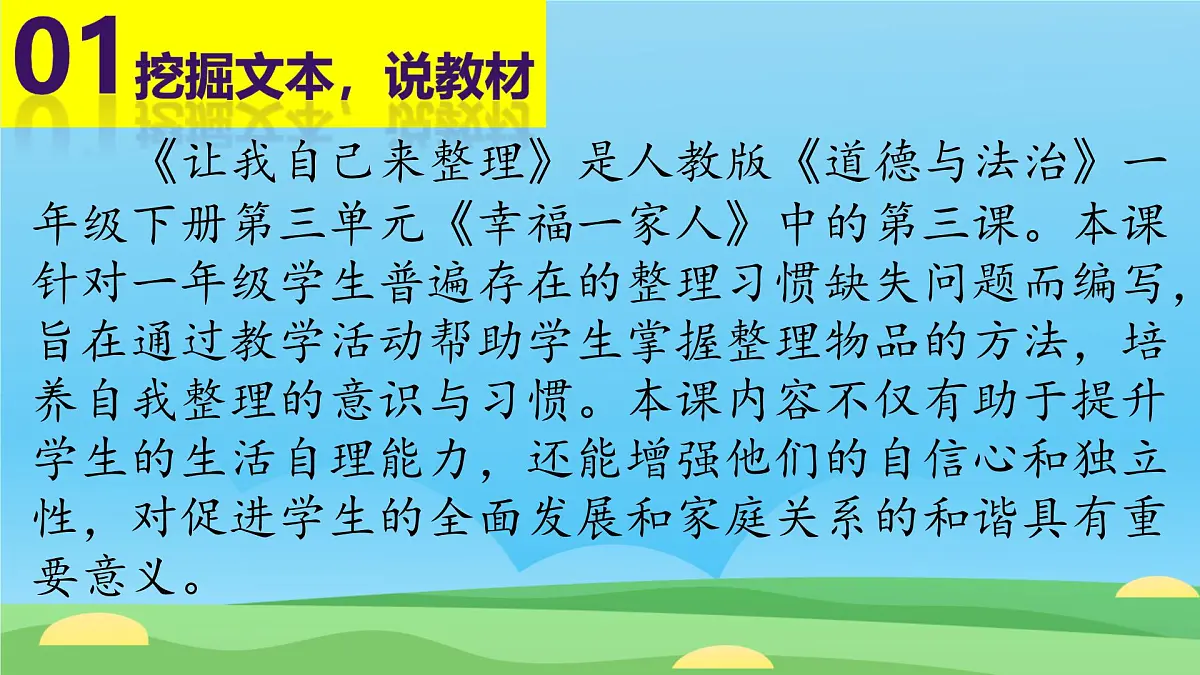 01 挖掘文本，说教材

《让我自己来整理》是人教版《道德与法治》一年级下册第三单元《幸福一家人》中的第三课。本课针对一年级学生普遍存在的整理习惯缺失问题而编写，旨在通过教学活动帮助学生掌握整理物品的方法，培养自我整理的意识与习惯。本课内容不仅有助于提升学生的生活自理能力，还能增强他们的自信心和独立性，对促进学生的全面发展和家庭关系的和谐具有重要意义。